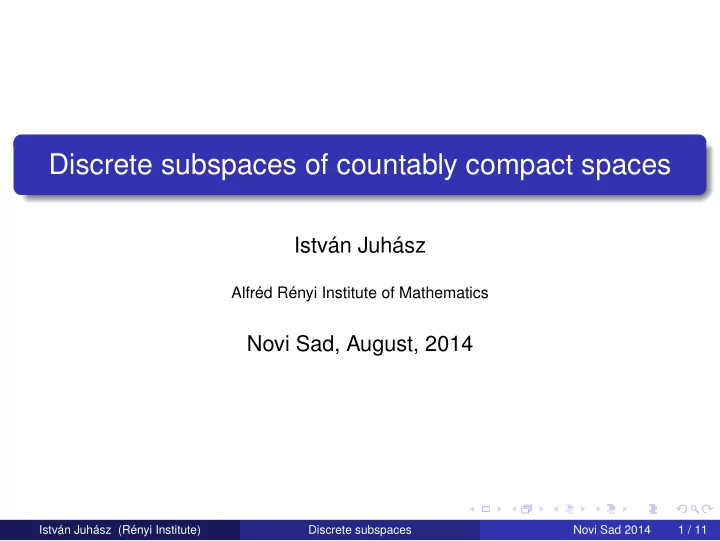 Discrete subspaces of countably compact spaces

István Juhász

Alfréd Rényi Institute of Mathematics

Novi Sad, August, 2014

István Juhász (Rényi Institute) Discrete subspaces Novi Sad 2014 1 / 11